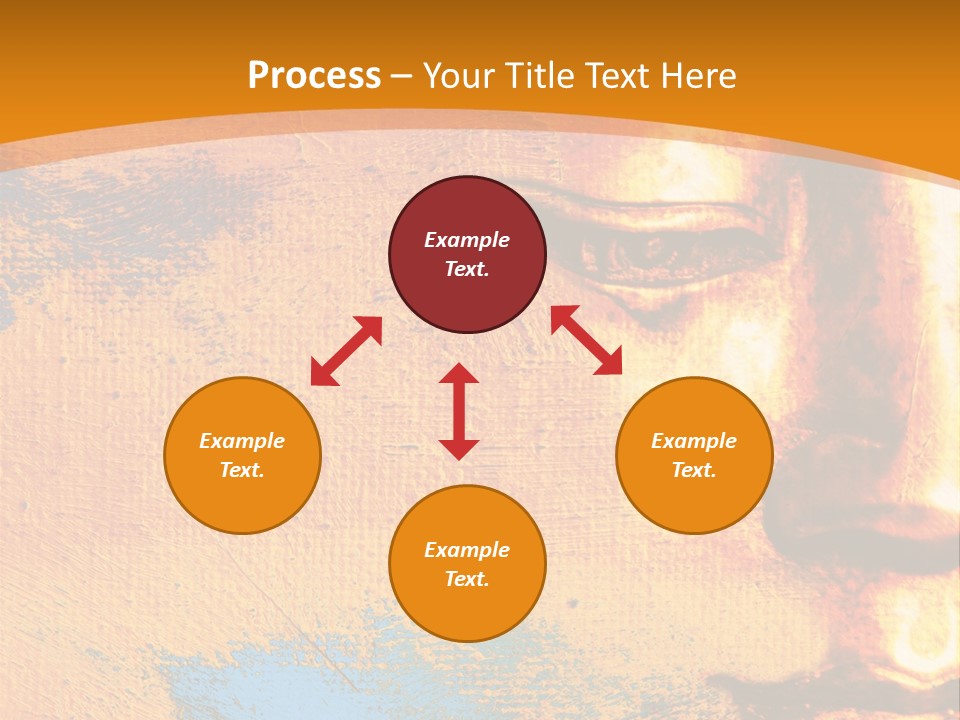 Process – Your Title Text Here

Example Text.

Example Text.

Example Text.

Example Text.